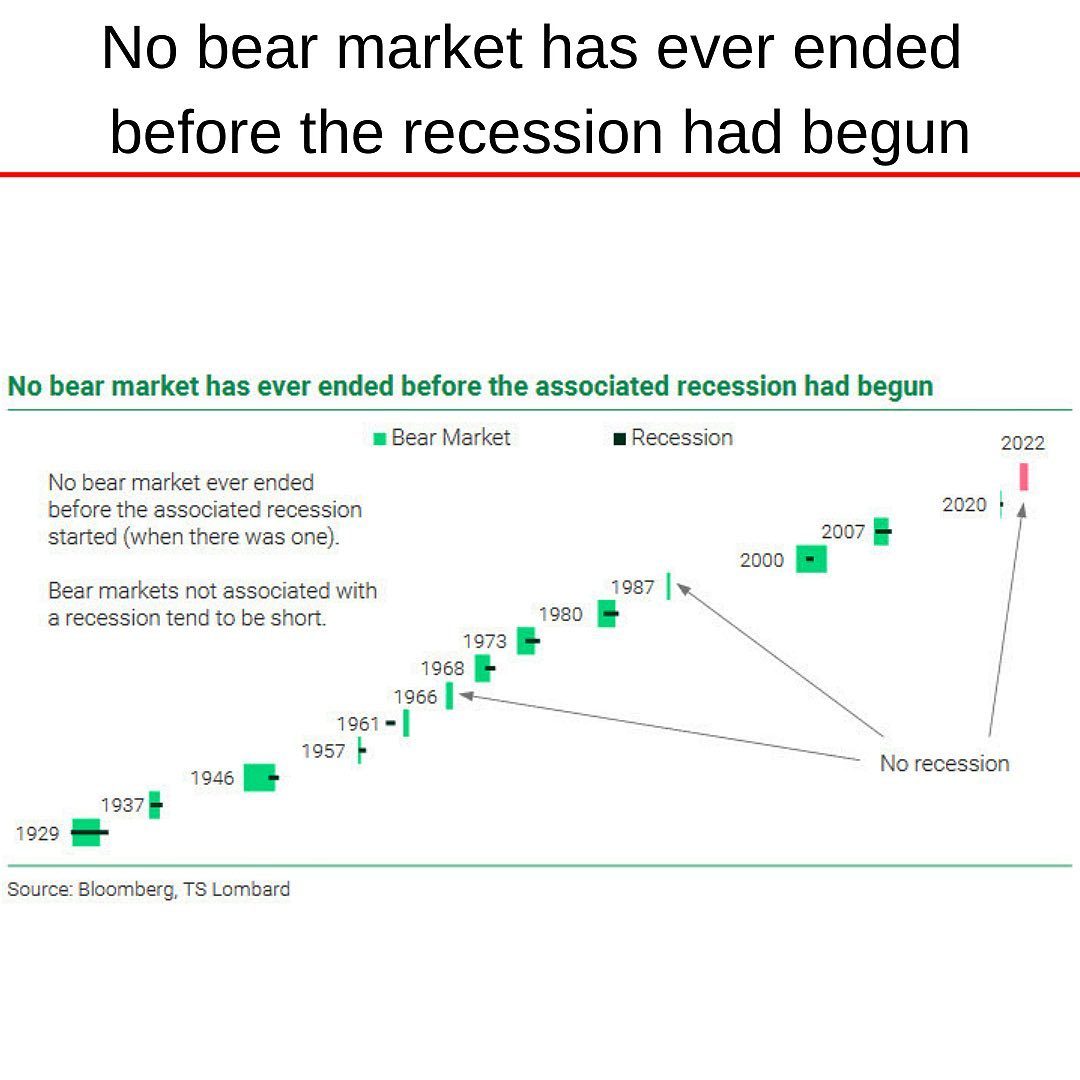 No bear market has ever ended before the recession had begun

No bear market has ever ended before the associated recession had begun

Bear Market Recession

No bear market ever ended before the associated recession started (when there was one).

Bear markets not associated with a recession tend to be short.

2022
2020
2007
2000
1987
1980
1973
1968
1966
1961
1957
1946
1937
1929

No recession

Source: Bloomberg, TS Lombard